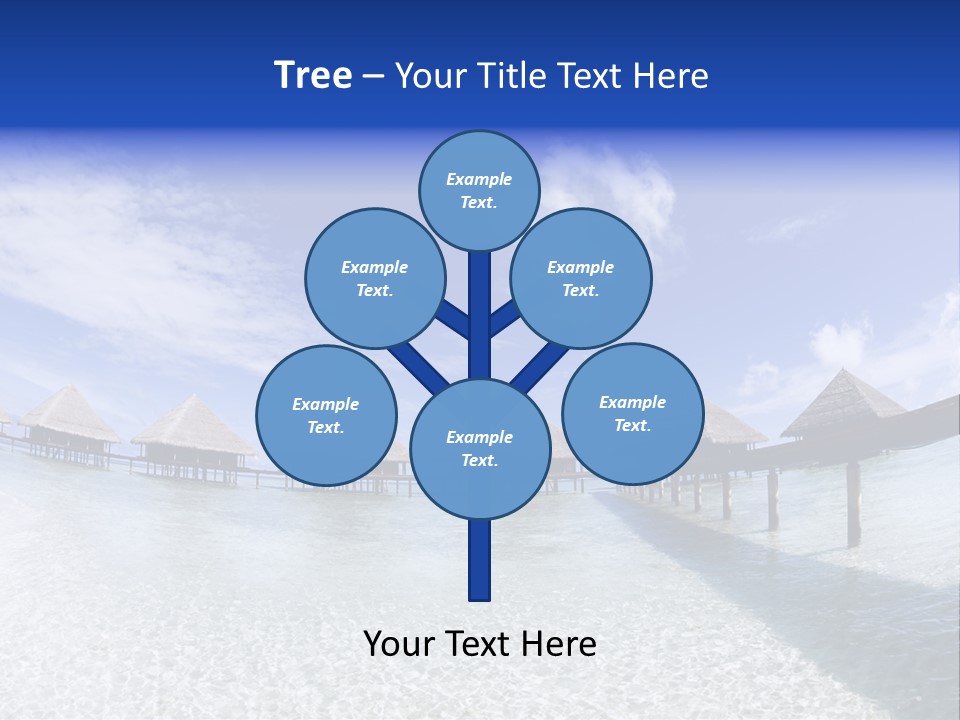 Tree – Your Title Text Here

Example Text.

Example Text.

Example Text.

Example Text.

Example Text.

Example Text.

Your Text Here